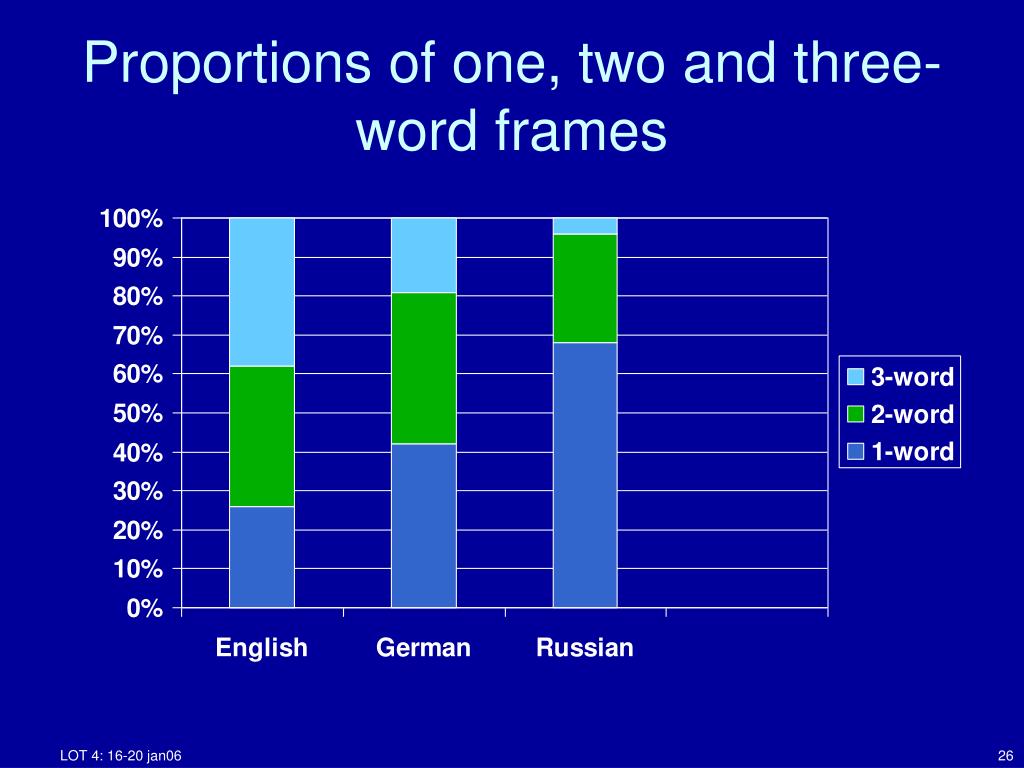 Proportions of one, two and three-word frames

100%
90%
80%
70%
60%
50%
40%
30%
20%
10%
0%

English
German
Russian

3-word
2-word
1-word

LOT 4: 16-20 jan06

26